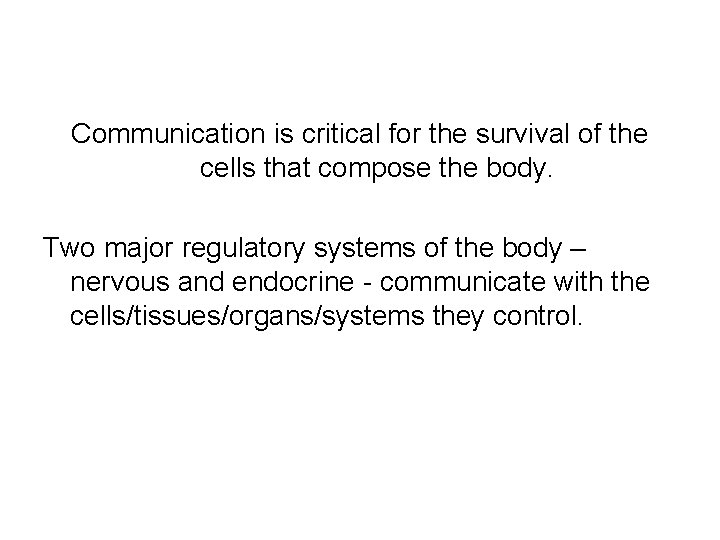 Communication is critical for the survival of the cells that compose the body.

Two major regulatory systems of the body – nervous and endocrine - communicate with the cells/tissues/organs/systems they control.